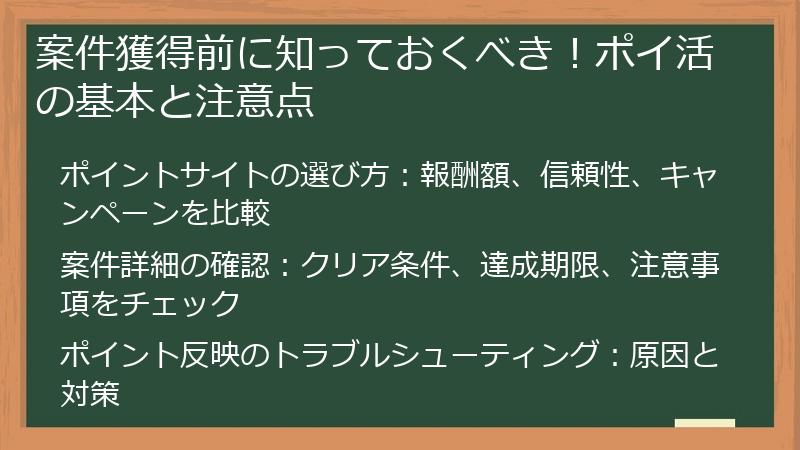 案件獲得前に知っておくべき！ポイ活の基本と注意点

ポイントサイトの選び方：報酬額、信頼性、キャンペーンを比較

案件詳細の確認：クリア条件、達成期限、注意事項をチェック

ポイント反映のトラブルシューティング：原因と対策